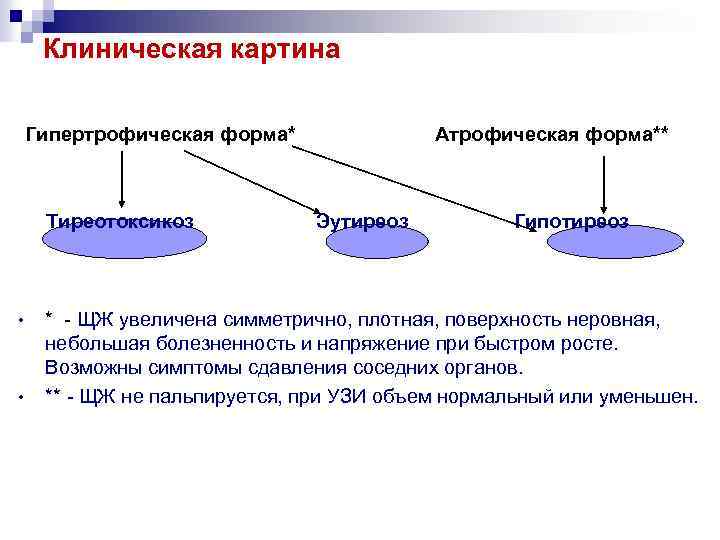 Клиническая картина

Гипертрофическая форма*

Атрофическая форма**

Тиреотоксикоз

Эутиреоз

Гипотиреоз

• * - ЩЖ увеличена симметрично, плотная, поверхность неровная, небольшая болезненность и напряжение при быстром росте. Возможны симптомы сдавления соседних органов.

• ** - ЩЖ не пальпируется, при УЗИ объем нормальный или уменьшен.